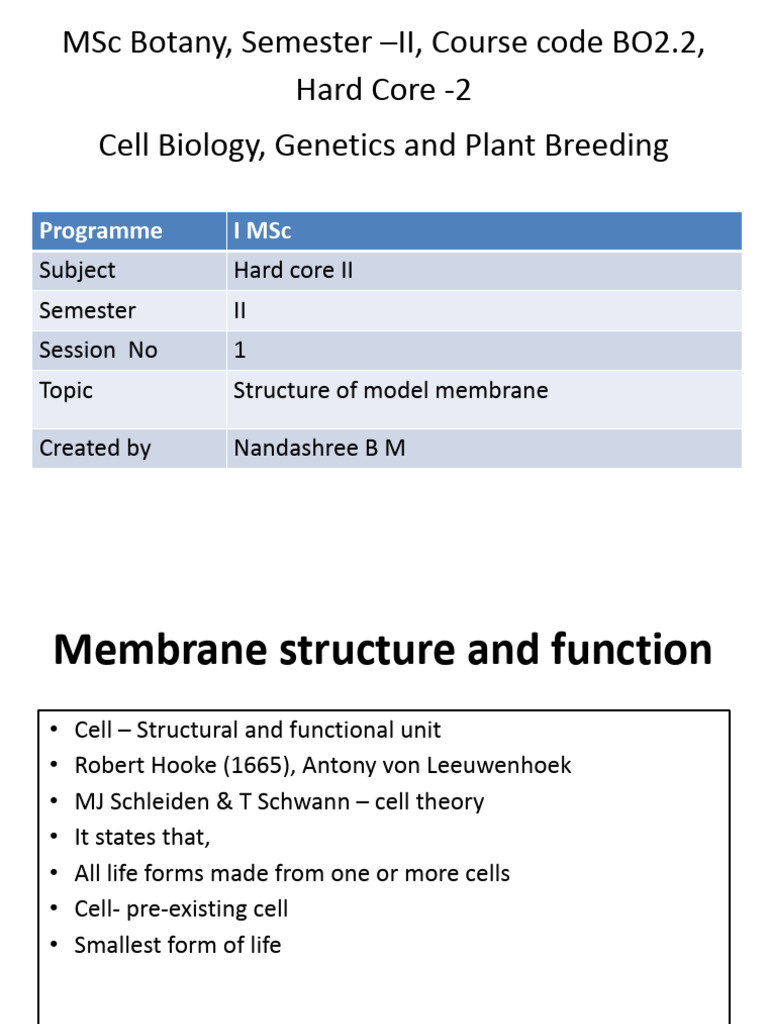 MSc Botany, Semester –II, Course code BO2.2, Hard Core -2

Cell Biology, Genetics and Plant Breeding

| Programme | I MSc |
|---|---|
| Subject | Hard core II |
| Semester | II |
| Session No | 1 |
| Topic | Structure of model membrane |
| Created by | Nandashree B M |

Membrane structure and function

• Cell – Structural and functional unit
• Robert Hooke (1665), Antony von Leeuwenhoek
• MJ Schleiden & T Schwann – cell theory
• It states that,
• All life forms made from one or more cells
• Cell- pre-existing cell
• Smallest form of life